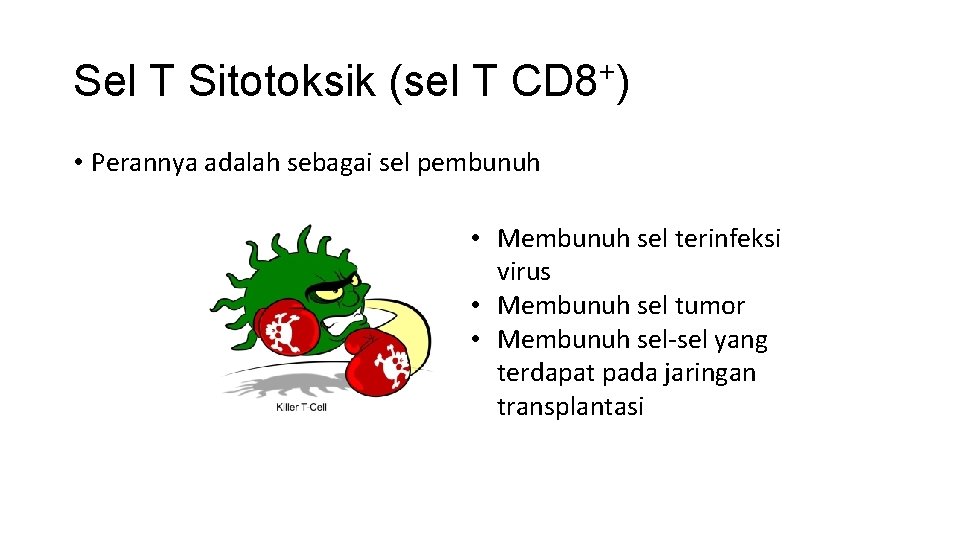 Sel T Sitotoksik (sel T CD8$^+$)

• Perannya adalah sebagai sel pembunuh

Killer T Cell

• Membunuh sel terinfeksi virus
• Membunuh sel tumor
• Membunuh sel-sel yang terdapat pada jaringan transplantasi